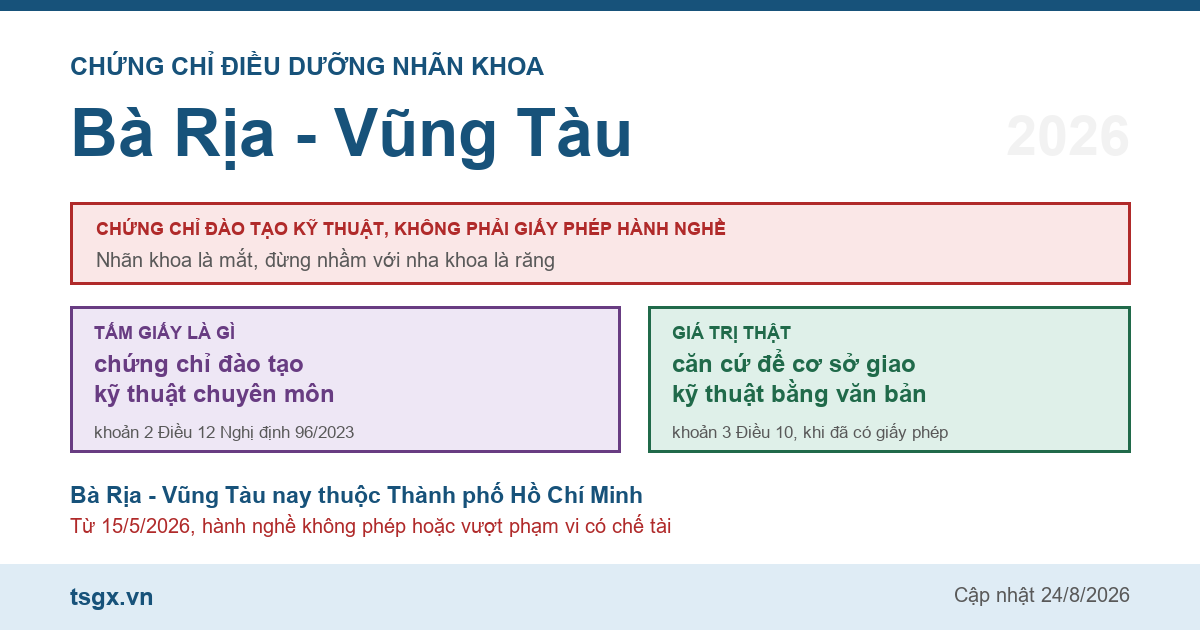 CHỨNG CHỈ ĐIỀU DƯỠNG NHÃN KHOA

Bà Rịa - Vũng Tàu

2026

CHỨNG CHỈ ĐÀO TẠO KỸ THUẬT, KHÔNG PHẢI GIẤY PHÉP HÀNH NGHỀ

Nhãn khoa là mắt, đừng nhầm với nha khoa là răng

TẤM GIẤY LÀ GÌ

chứng chỉ đào tạo kỹ thuật chuyên môn

khoản 2 Điều 12 Nghị định 96/2023

GIÁ TRỊ THẬT

căn cứ để cơ sở giao kỹ thuật bằng văn bản

khoản 3 Điều 10, khi đã có giấy phép

Bà Rịa - Vũng Tàu nay thuộc Thành phố Hồ Chí Minh

Từ 15/5/2026, hành nghề không phép hoặc vượt phạm vi có chế tài

tsgx.vn

Cập nhật 24/8/2026